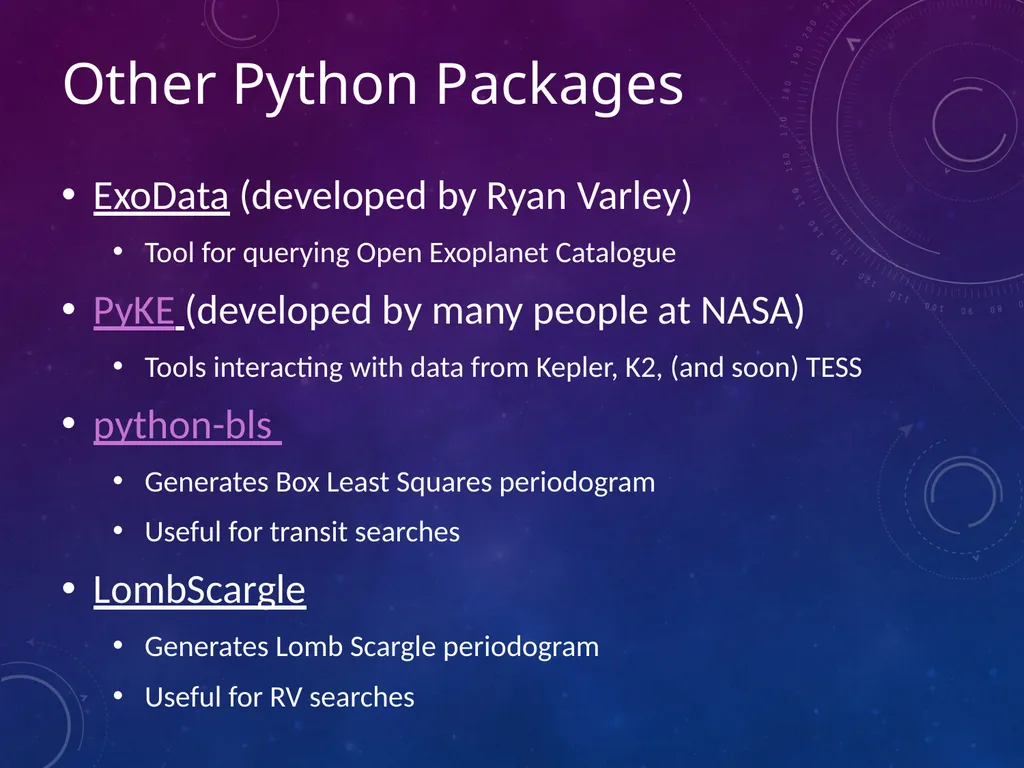 Other Python Packages

• ExoData (developed by Ryan Varley)
  • Tool for querying Open Exoplanet Catalogue
• PyKE (developed by many people at NASA)
  • Tools interacting with data from Kepler, K2, (and soon) TESS
• python-bls
  • Generates Box Least Squares periodogram
  • Useful for transit searches
• LombScargle
  • Generates Lomb Scargle periodogram
  • Useful for RV searches